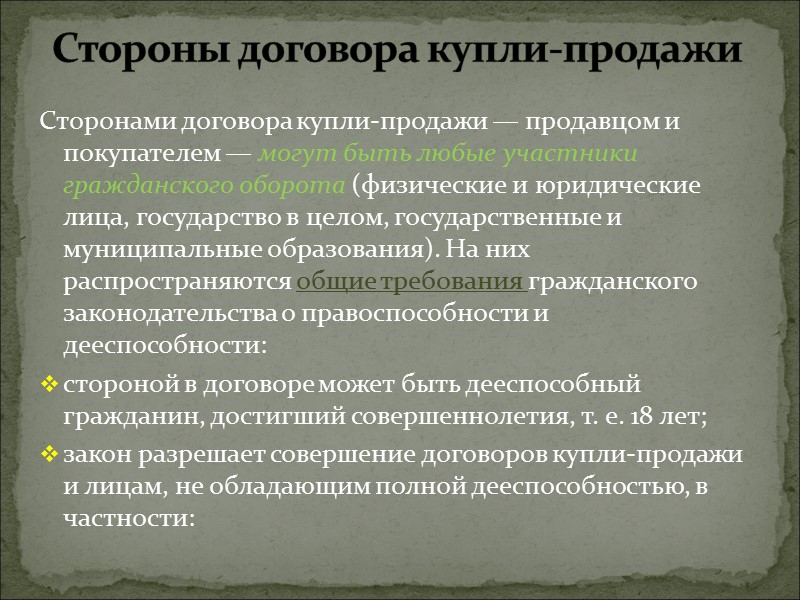 Стороны договора купли-продажи

Сторонами договора купли-продажи — продавцом и покупателем — могут быть любые участники гражданского оборота (физические и юридические лица, государство в целом, государственные и муниципальные образования). На них распространяются общие требования гражданского законодательства о правоспособности и дееспособности:

❖ стороной в договоре может быть дееспособный гражданин, достигший совершеннолетия, т. е. 18 лет;

❖ закон разрешает совершение договоров купли-продажи и лицам, не обладающим полной дееспособностью, в частности: